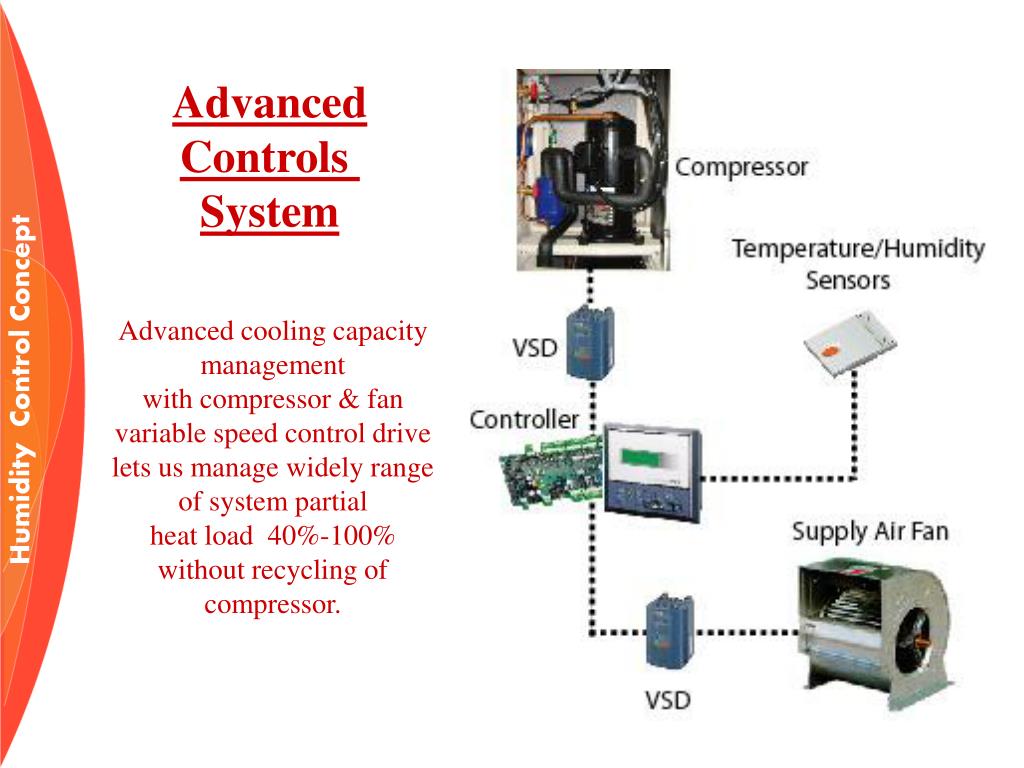 Humidity Control Concept

Advanced Controls System

Advanced cooling capacity management
with compressor & fan variable speed control drive lets us manage widely range of system partial
heat load 40%-100% without recycling of compressor.

Compressor

Temperature/Humidity Sensors

VSD

Controller

Supply Air Fan

VSD